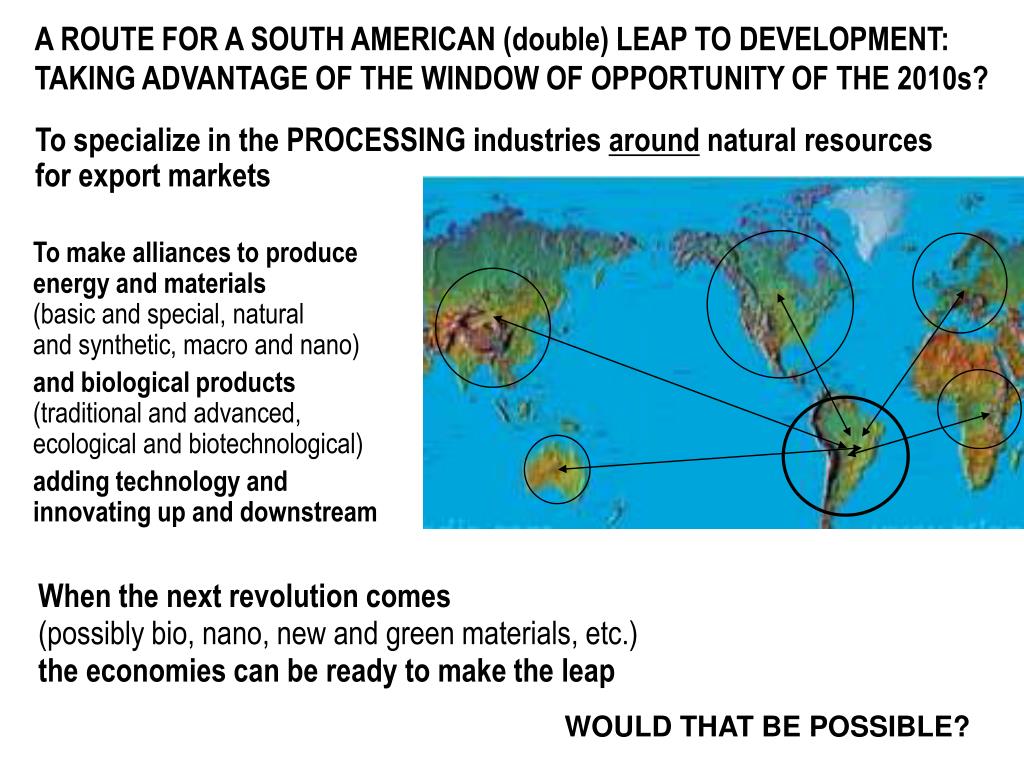 A ROUTE FOR A SOUTH AMERICAN (double) LEAP TO DEVELOPMENT: TAKING ADVANTAGE OF THE WINDOW OF OPPORTUNITY OF THE 2010s?

To specialize in the PROCESSING industries around natural resources for export markets

To make alliances to produce energy and materials
(basic and special, natural and synthetic, macro and nano)

and biological products
(traditional and advanced, ecological and biotechnological)

adding technology and innovating up and downstream

When the next revolution comes
(possibly bio, nano, new and green materials, etc.)
the economies can be ready to make the leap

WOULD THAT BE POSSIBLE?